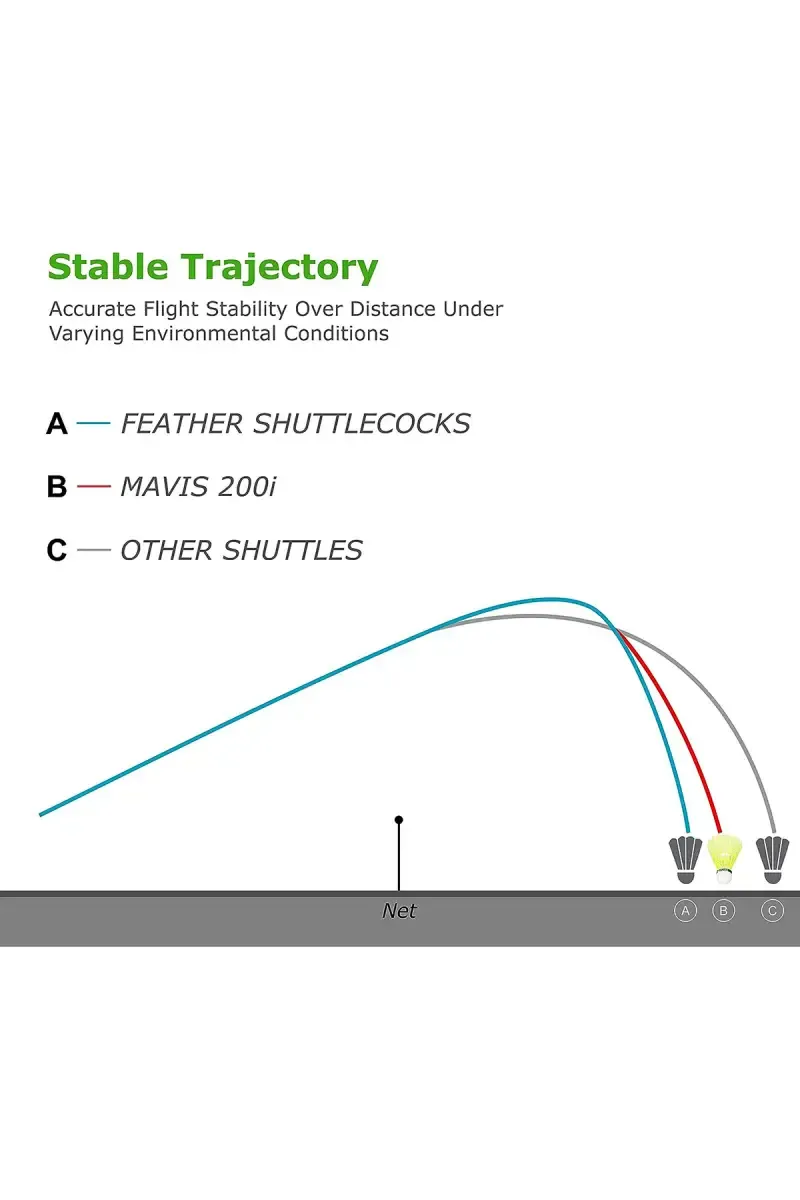 Stable Trajectory

Accurate Flight Stability Over Distance Under Varying Environmental Conditions

A — FEATHER SHUTTLECOCKS

B — MAVIS 200i

C — OTHER SHUTTLES

Net

A B C